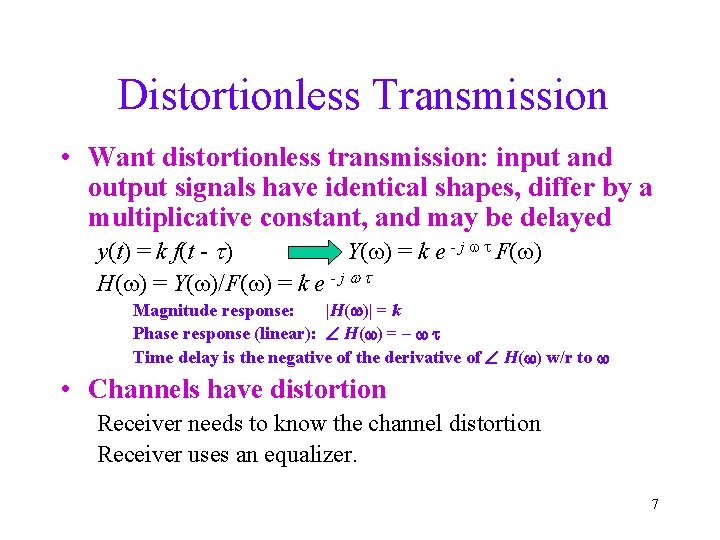 Distortionless Transmission

• Want distortionless transmission: input and output signals have identical shapes, differ by a multiplicative constant, and may be delayed

$y(t) = k f(t - \tau)$ $Y(\omega) = k e^{-j \omega \tau} F(\omega)$

$H(\omega) = Y(\omega)/F(\omega) = k e^{-j \omega \tau}$

Magnitude response: $|H(\omega)| = k$

Phase response (linear): $\angle H(\omega) = -\omega \tau$

Time delay is the negative of the derivative of $\angle H(\omega)$ w/r to $\omega$

• Channels have distortion

Receiver needs to know the channel distortion

Receiver uses an equalizer.

7